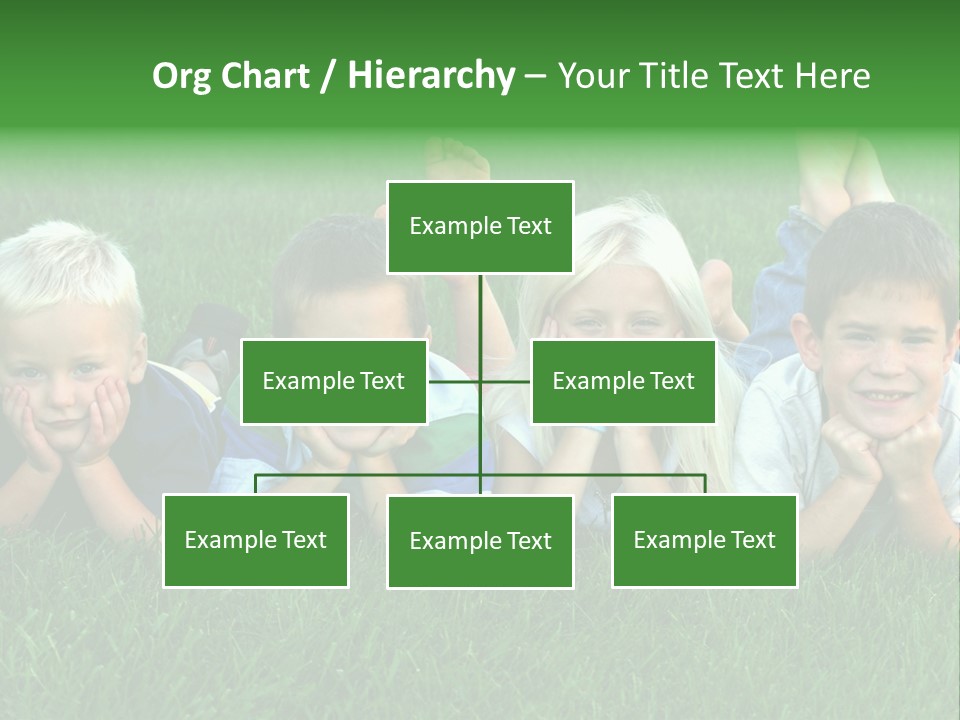 Org Chart / Hierarchy – Your Title Text Here

Example Text

Example Text

Example Text

Example Text

Example Text

Example Text